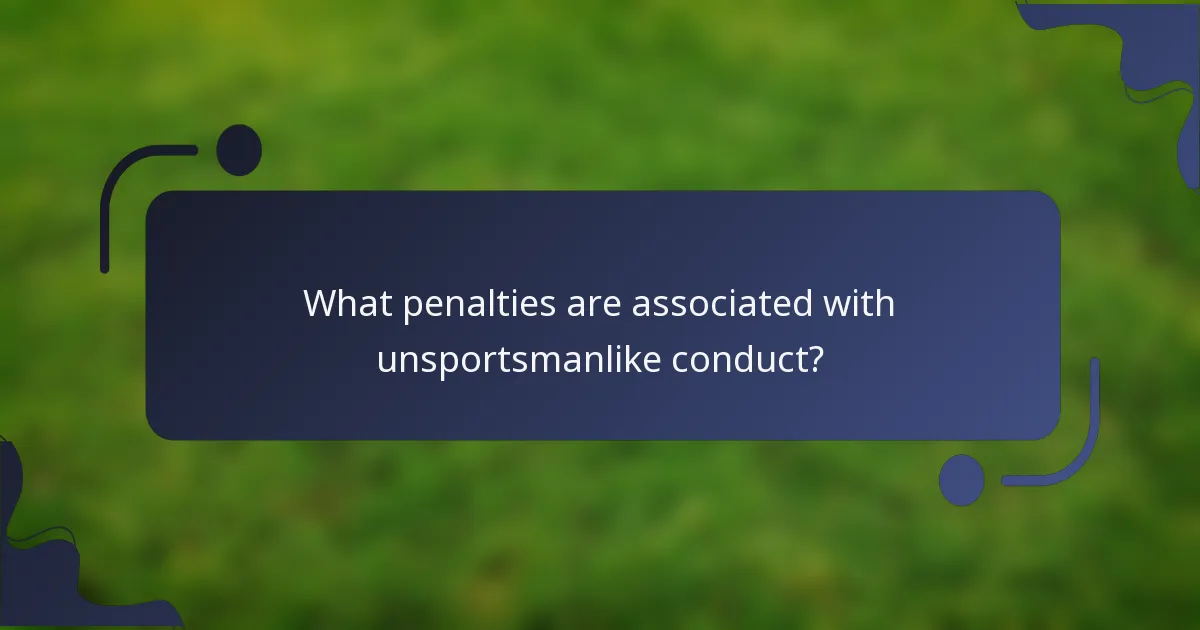 What penalties are associated with unsportsmanlike conduct?